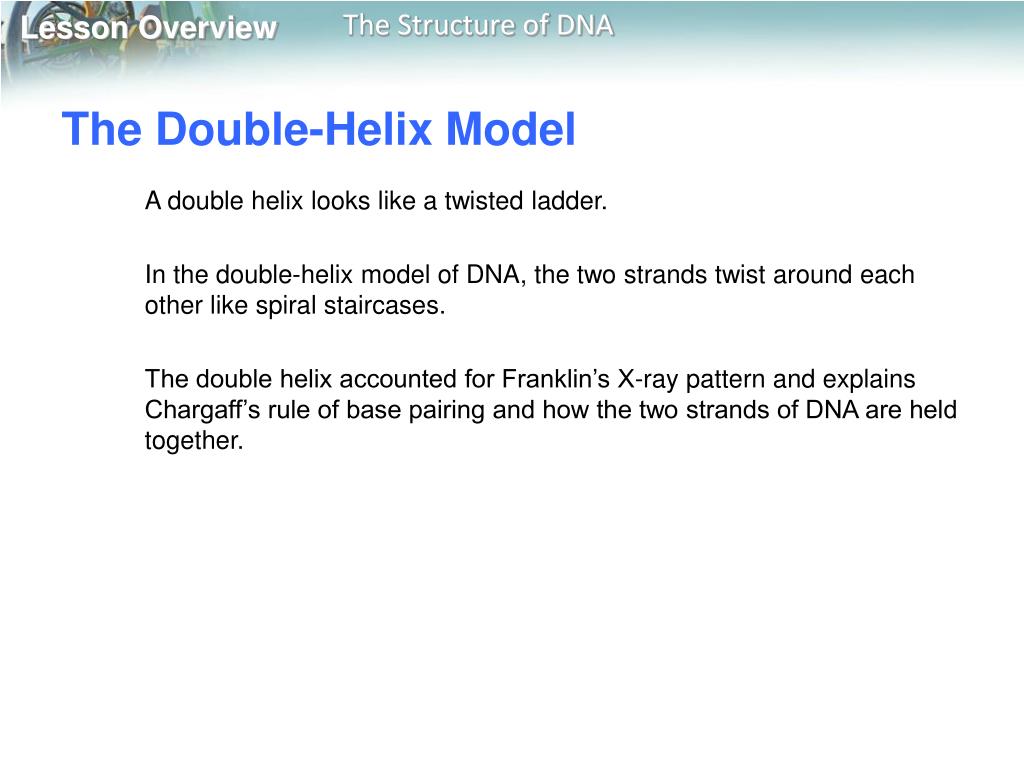 Lesson Overview
The Structure of DNA

The Double-Helix Model

A double helix looks like a twisted ladder.

In the double-helix model of DNA, the two strands twist around each other like spiral staircases.

The double helix accounted for Franklin’s X-ray pattern and explains Chargaff’s rule of base pairing and how the two strands of DNA are held together.